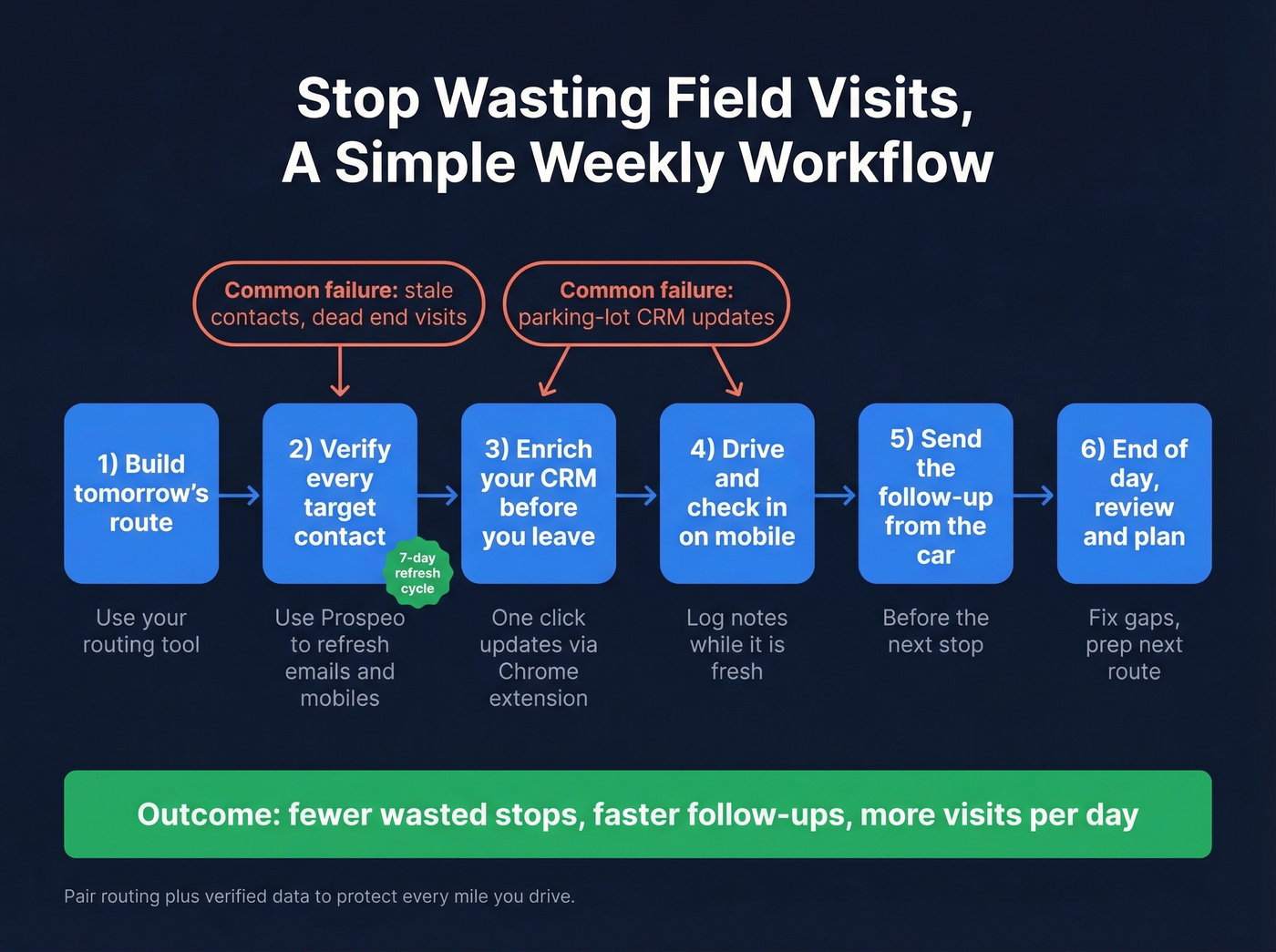 Stop Wasting Field Visits,
A Simple Weekly Workflow

Common failure: stale contacts, dead end visits

Common failure: parking-lot CRM updates

1) Build tomorrow's route

2) Verify every target contact

7-day refresh cycle

3) Enrich your CRM before you leave

4) Drive and check in on mobile

5) Send the follow-up from the car

6) End of day, review and plan

Use your routing tool

Use Prospeo to refresh emails and mobiles

One click updates via Chrome extension

Log notes while it is fresh

Before the next stop

Fix gaps, prep next route

Outcome: fewer wasted stops, faster follow-ups, more visits per day

Pair routing plus verified data to protect every mile you drive.